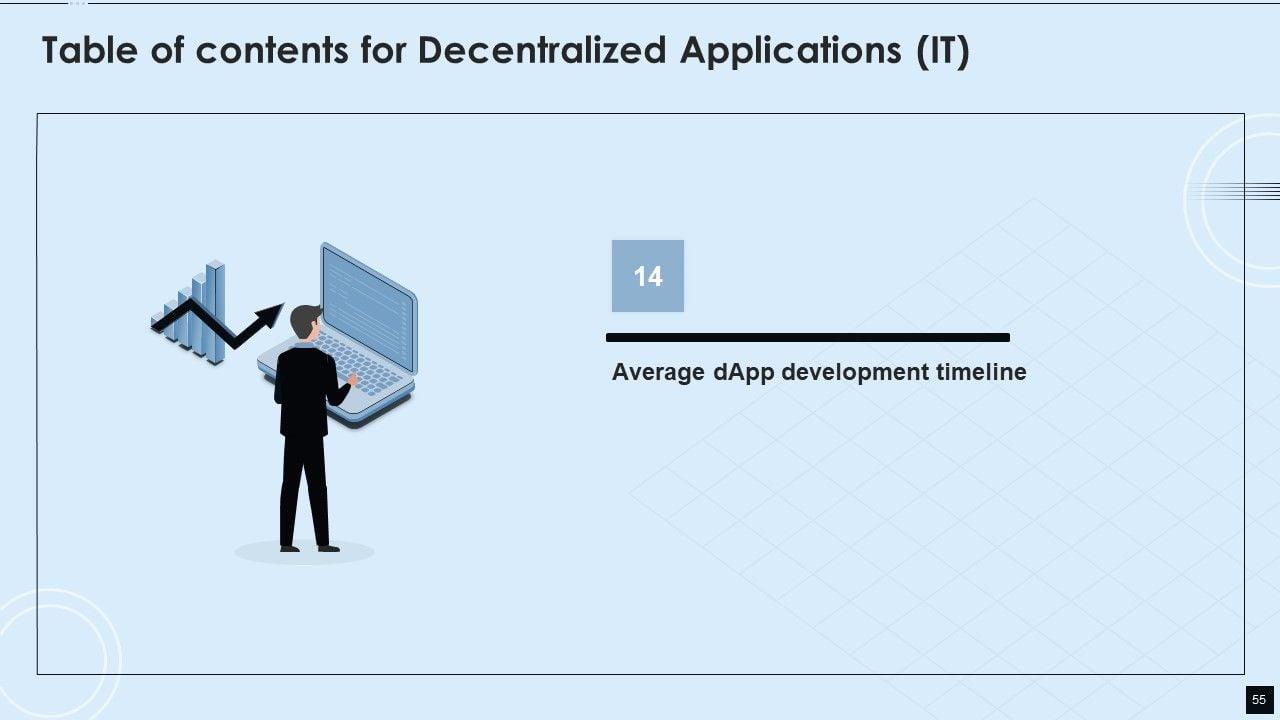 Table of contents for Decentralized Applications (IT)

14

Average dApp development timeline

55